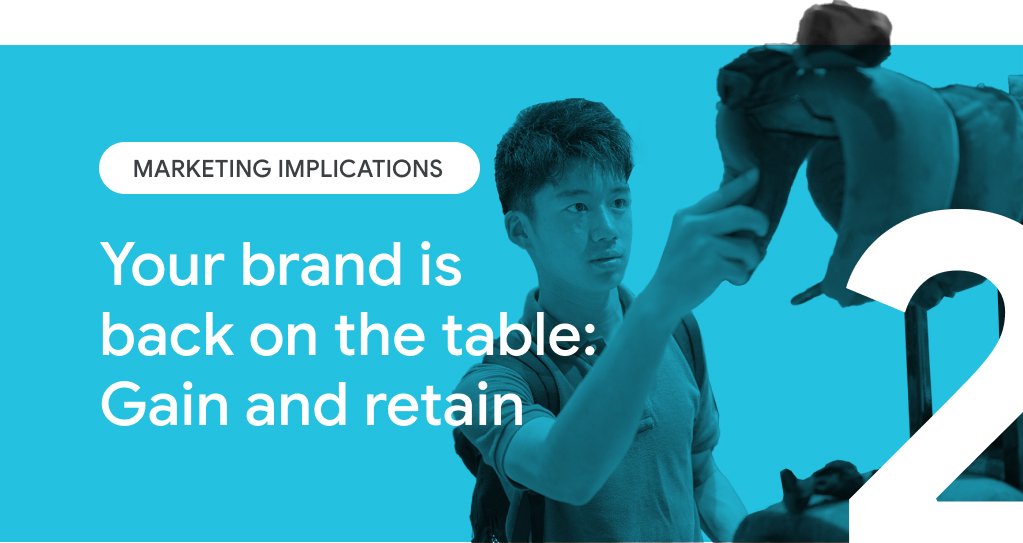 MARKETING IMPLICATIONS

Your brand is back on the table: Gain and retain

2